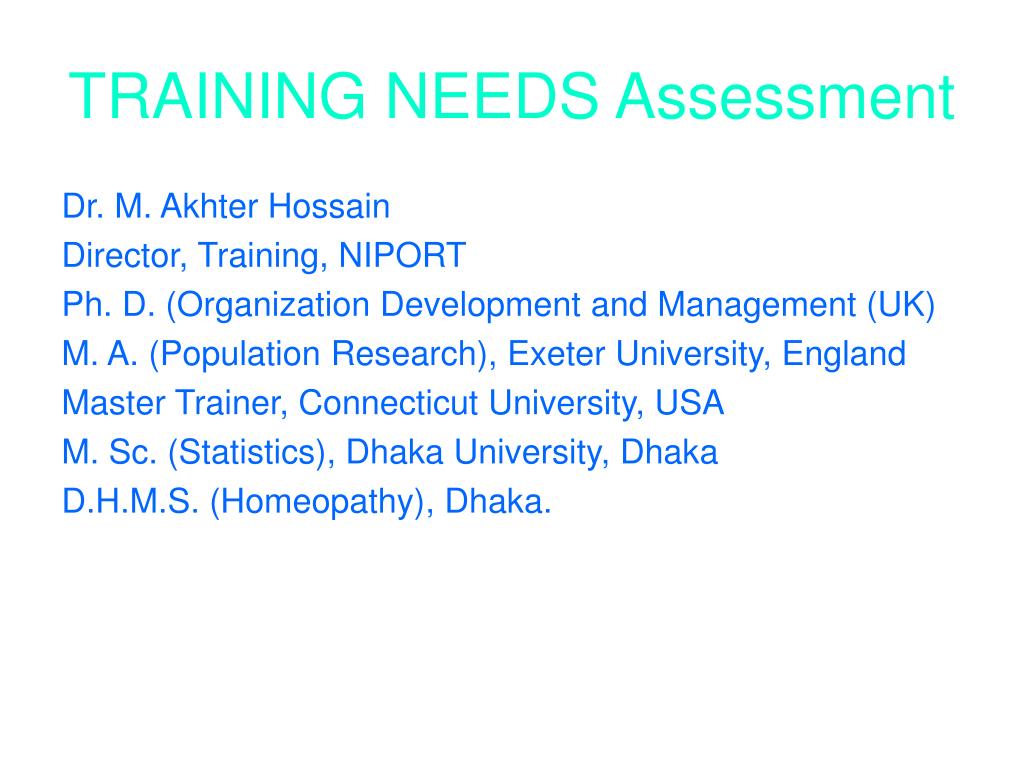 TRAINING NEEDS Assessment

Dr. M. Akhter Hossain
Director, Training, NIPORT
Ph. D. (Organization Development and Management (UK)
M. A. (Population Research), Exeter University, England
Master Trainer, Connecticut University, USA
M. Sc. (Statistics), Dhaka University, Dhaka
D.H.M.S. (Homeopathy), Dhaka.